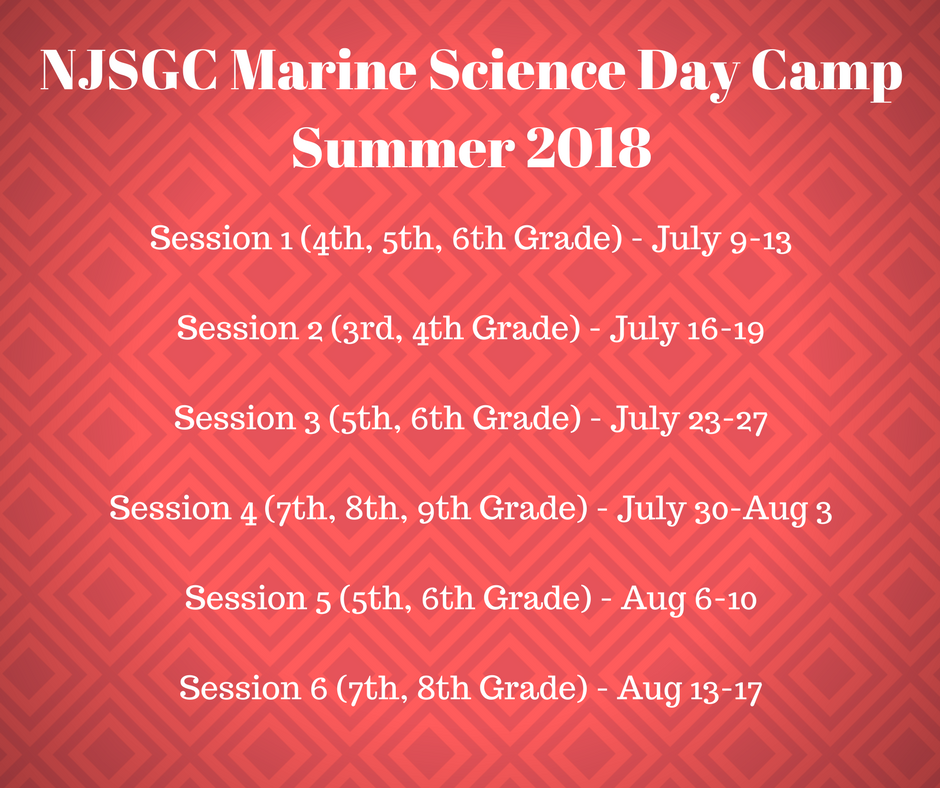 NJSGC Marine Science Day Camp
Summer 2018

Session 1 (4th, 5th, 6th Grade) - July 9-13

Session 2 (3rd, 4th Grade) - July 16-19

Session 3 (5th, 6th Grade) - July 23-27

Session 4 (7th, 8th, 9th Grade) - July 30-Aug 3

Session 5 (5th, 6th Grade) - Aug 6-10

Session 6 (7th, 8th Grade) - Aug 13-17